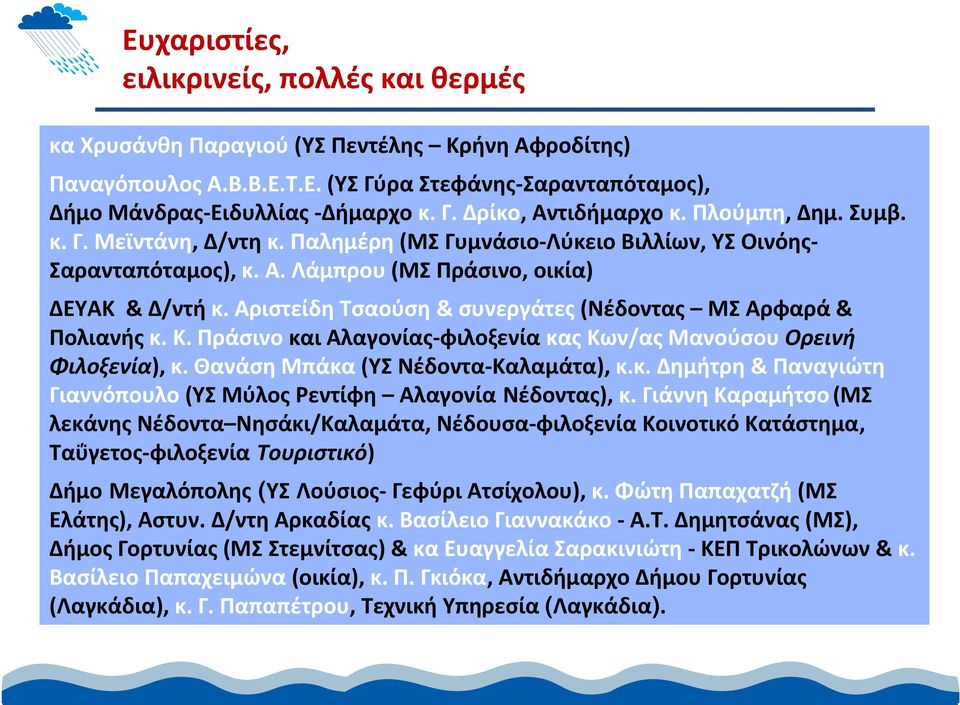 Ευχαριστίες,
ειλικρινείς, πολλές και θερμές

κα Χρυσάνθη Παραγιού (ΥΣ Πεντέλης – Κρήνη Αφροδίτης)

Παναγόπουλος Α.Β.Β.Ε.Τ.Ε. (ΥΣ Γύρα Στεφάνης-Σαρανταπόταμος), Δήμο Μάνδρας-Ειδυλλίας -Δήμαρχο κ. Γ. Δρίκο, Αντιδήμαρχο κ. Πλούμπη, Δημ. Συμβ. κ. Γ. Μεϊντάνη, Δ/ντη κ. Παλημέρη (ΜΣ Γυμνάσιο-Λύκειο Βιλλίων, ΥΣ Οινόης-Σαρανταπόταμος), κ. Α. Λάμπρου (ΜΣ Πράσινο, οικία)

ΔΕΥΑΚ & Δ/ντή κ. Αριστείδη Τσαούση & συνεργάτες (Νέδοντας – ΜΣ Αρφαρά & Πολιανής κ. Κ. Πράσινο και Αλαγονίας-φιλοξενία κας Κων/ας Μανούσου Ορεινή Φιλοξενία), κ. Θανάση Μπάκα (ΥΣ Νέδοντα-Καλαμάτα), κ.κ. Δημήτρη & Παναγιώτη Γιαννόπουλο (ΥΣ Μύλος Ρεντίφη – Αλαγονία Νέδοντας), κ. Γιάννη Καραμήτσο (ΜΣ λεκάνης Νέδοντα–Νησάκι/Καλαμάτα, Νέδουσα-φιλοξενία Κοινοτικό Κατάστημα, Ταΰγετος-φιλοξενία Τουριστικό)

Δήμο Μεγαλόπολης (ΥΣ Λούσιος- Γεφύρι Ατσίχολου), κ. Φώτη Παπαχατζή (ΜΣ Ελάτης), Αστυν. Δ/ντη Αρκαδίας κ. Βασίλειο Γιαννακάκο - Α.Τ. Δημητσάνας (ΜΣ), Δήμος Γορτυνίας (ΜΣ Στεμνίτσας) & κα Ευαγγελία Σαρακινιώτη - ΚΕΠ Τρικολώνων & κ. Βασίλειο Παπαχειμώνα (οικία), κ. Π. Γκιόκα, Αντιδήμαρχο Δήμου Γορτυνίας (Λαγκάδια), κ. Γ. Παπαπέτρου, Τεχνική Υπηρεσία (Λαγκάδια).